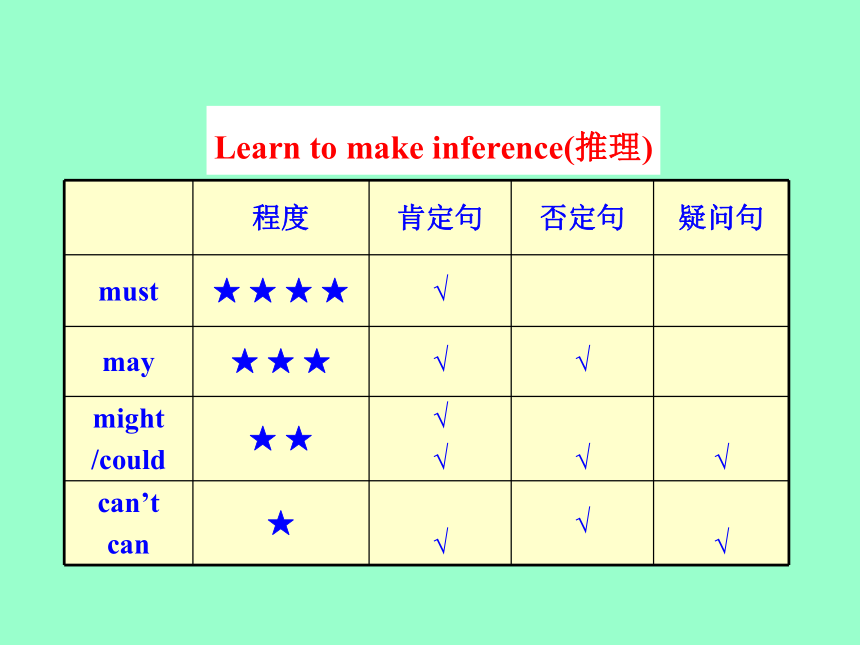 Learn to make inference(推理)

| | 程度 | 肯定句 | 否定句 | 疑问句 |
|---|---|---|---|---|
| must | ★★★★ | √ | | |
| may | ★★★ | √ | √ | |
| might /could | ★★ | √ √ | √ | √ |
| can’t can | ★ | √ | √ | √ |